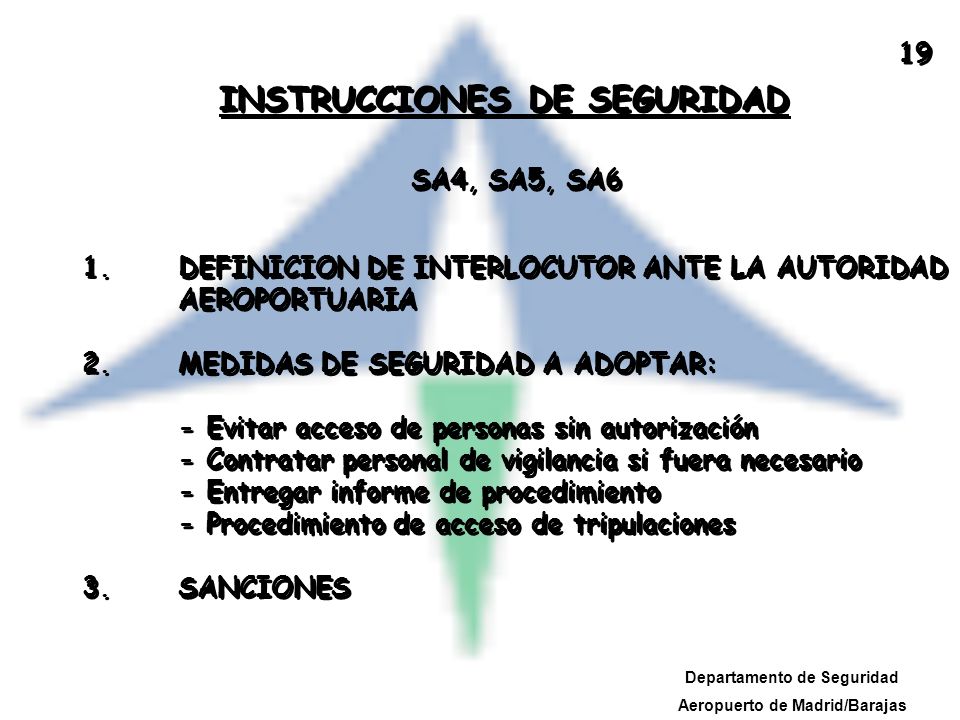 19

INSTRUCCIONES DE SEGURIDAD

SA4, SA5, SA6

1. DEFINICION DE INTERLOCUTOR ANTE LA AUTORIDAD AEROPORTUARIA

2. MEDIDAS DE SEGURIDAD A ADOPTAR:

- Evitar acceso de personas sin autorización
- Contratar personal de vigilancia si fuera necesario
- Entregar informe de procedimiento
- Procedimiento de acceso de tripulaciones

3. SANCIONES

Departamento de Seguridad
Aeropuerto de Madrid/Barajas